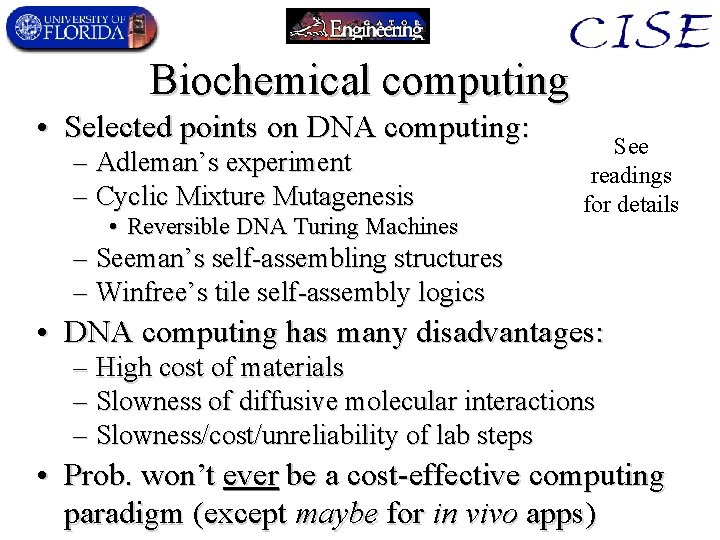 UNIVERSITY OF FLORIDA

GATOR Engineering

CISE

Biochemical computing

• Selected points on DNA computing:
– Adleman's experiment
– Cyclic Mixture Mutagenesis
• Reversible DNA Turing Machines
– Seeman's self-assembling structures
– Winfree's tile self-assembly logics

See readings for details

• DNA computing has many disadvantages:
– High cost of materials
– Slowness of diffusive molecular interactions
– Slowness/cost/unreliability of lab steps

• Prob. won't ever be a cost-effective computing paradigm (except maybe for in vivo apps)